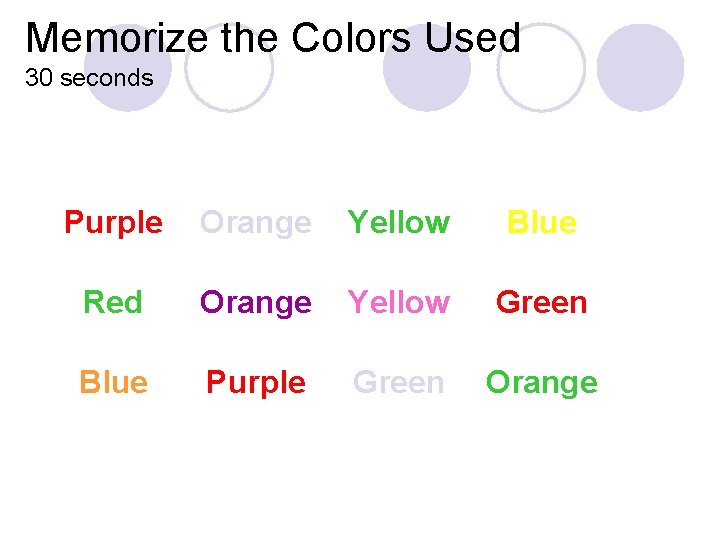 Memorize the Colors Used
30 seconds

Purple Orange Yellow Blue

Red Orange Yellow Green

Blue Purple Green Orange